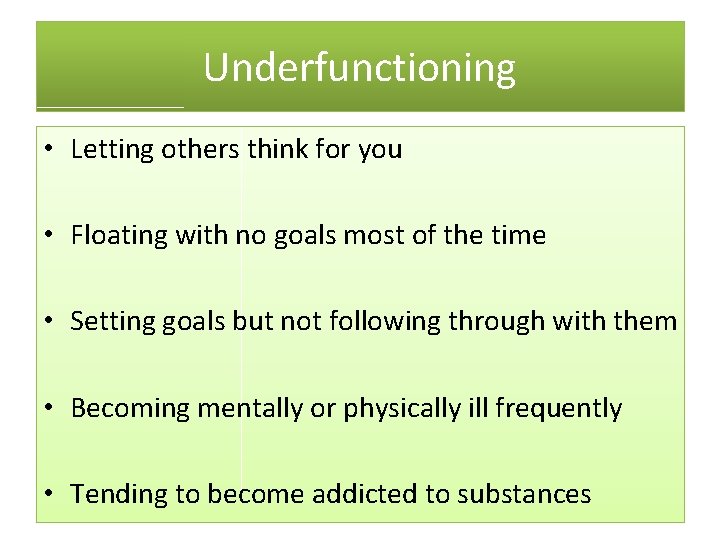 Underfunctioning

• Letting others think for you

• Floating with no goals most of the time

• Setting goals but not following through with them

• Becoming mentally or physically ill frequently

• Tending to become addicted to substances